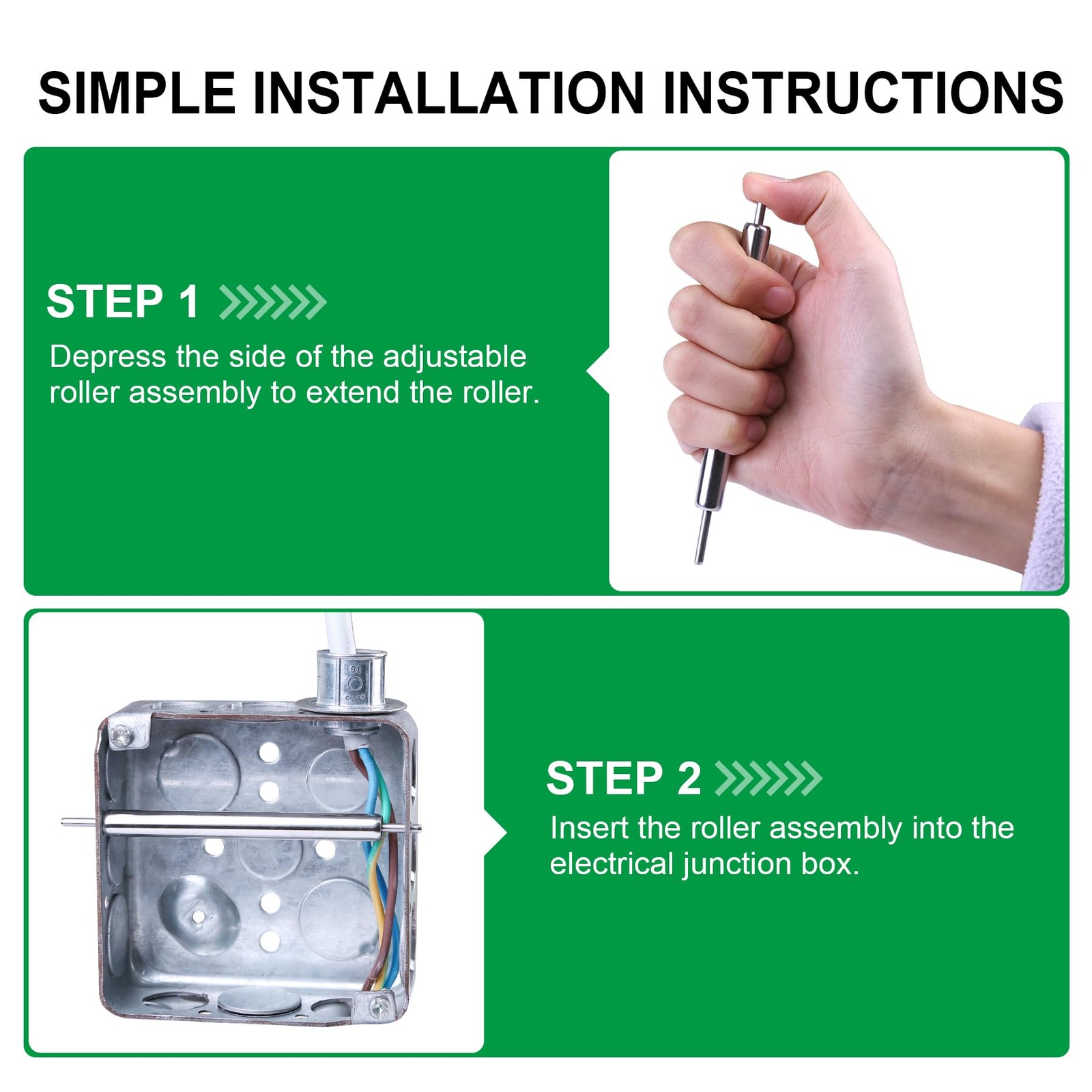 SIMPLE INSTALLATION INSTRUCTIONS

STEP 1

Depress the side of the adjustable roller assembly to extend the roller.

STEP 2

Insert the roller assembly into the electrical junction box.